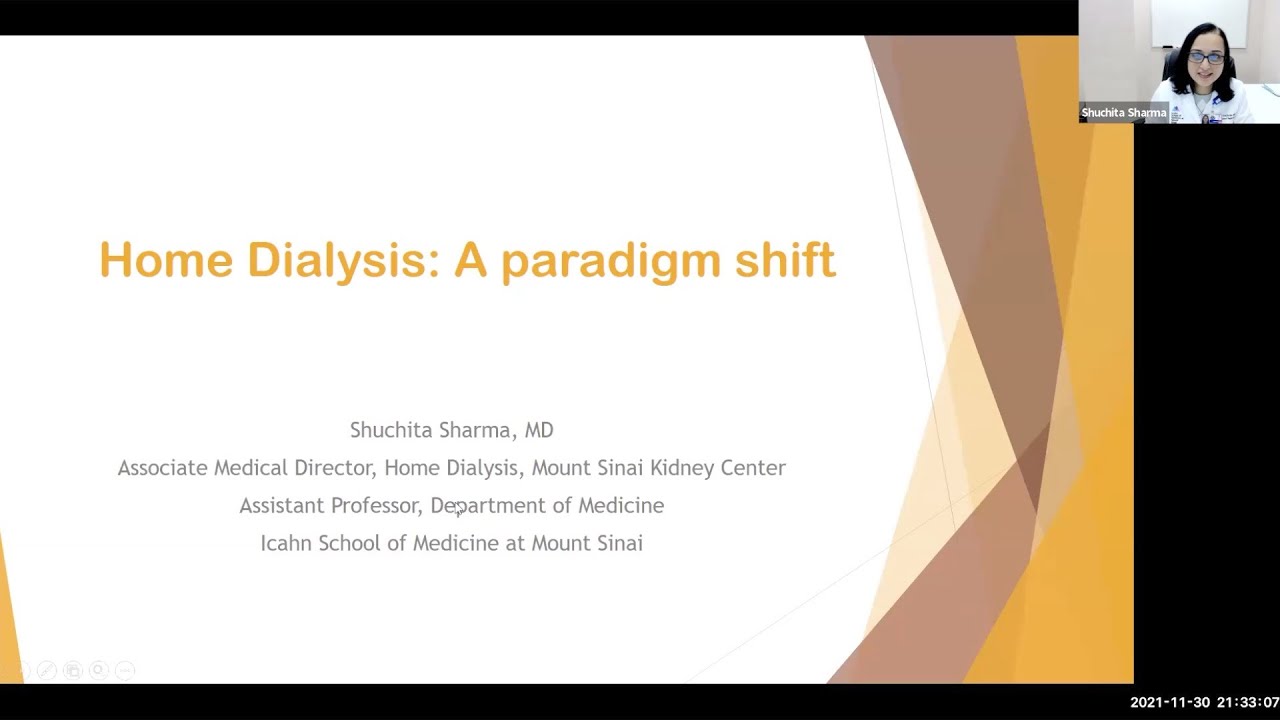 Shuchita Sharma

Home Dialysis: A paradigm shift

Shuchita Sharma, MD
Associate Medical Director, Home Dialysis, Mount Sinai Kidney Center
Assistant Professor, Department of Medicine
Icahn School of Medicine at Mount Sinai

2021-11-30 21:33:07